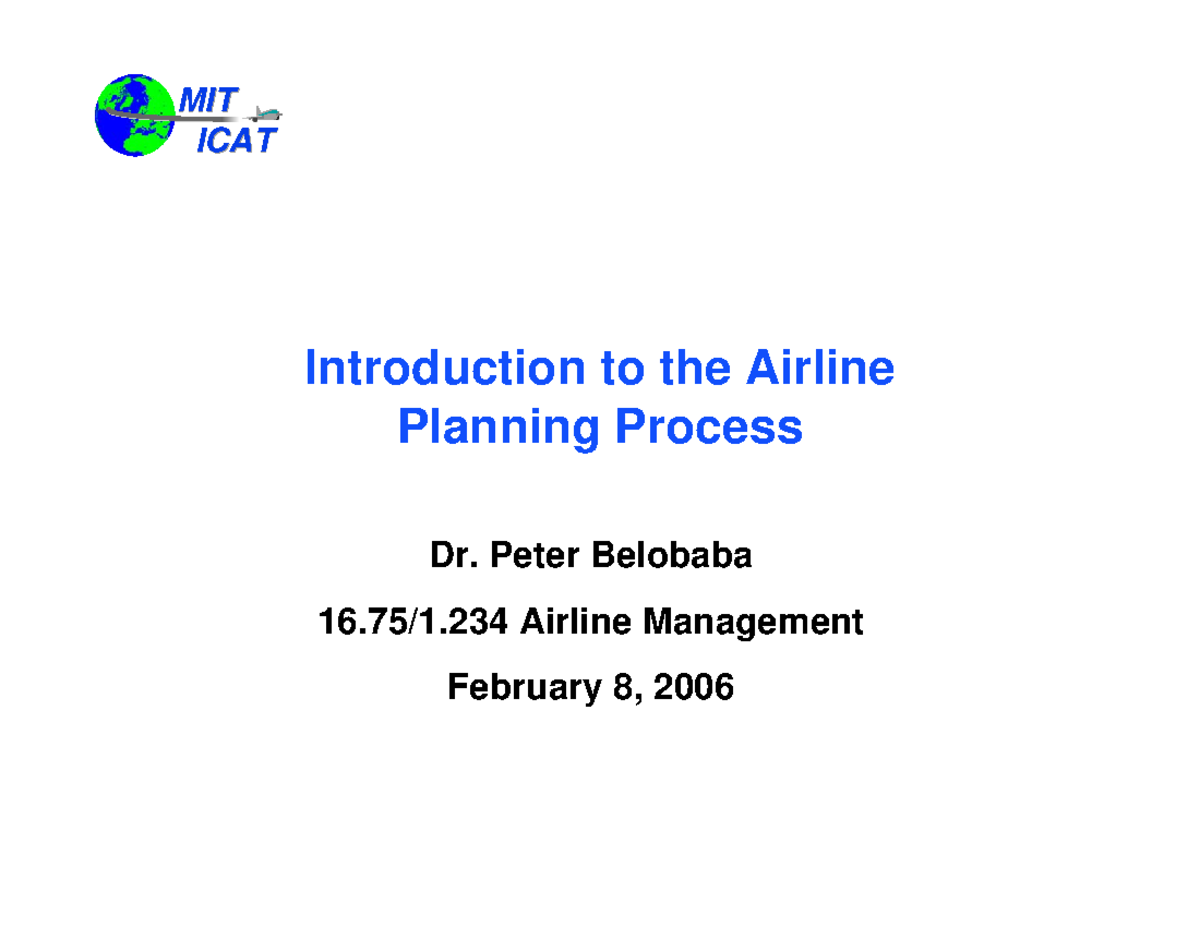 MIT
ICAT

Introduction to the Airline Planning Process

Dr. Peter Belobaba

16.75/1.234 Airline Management

February 8, 2006